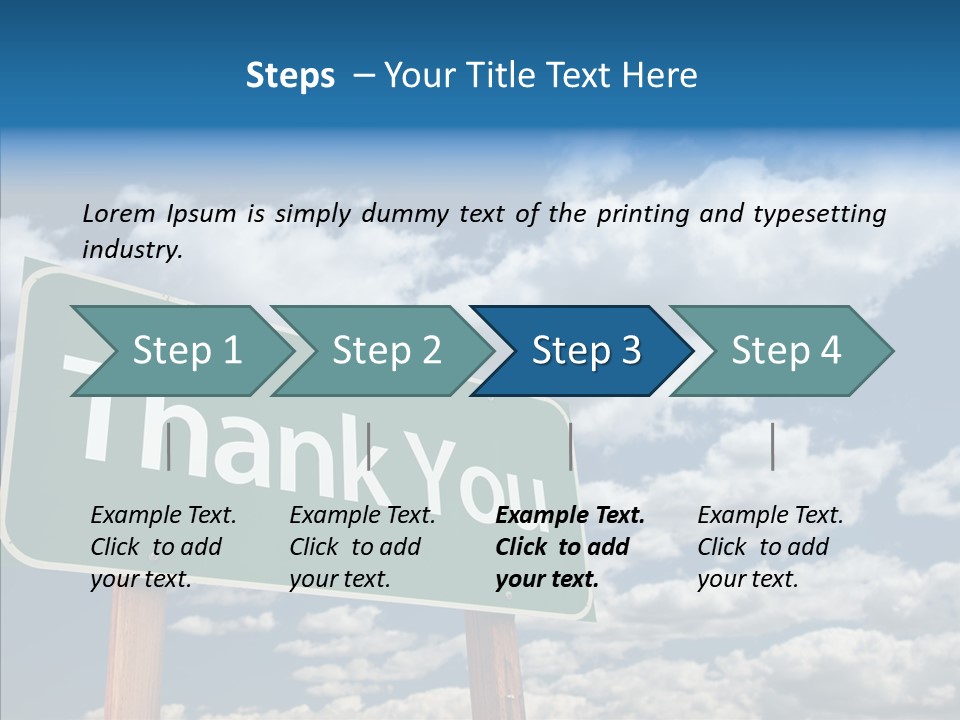 Steps – Your Title Text Here

Lorem Ipsum is simply dummy text of the printing and typesetting industry.

Step 1

Step 2

Step 3

Step 4

Thank You

Example Text. Click to add your text.

Example Text. Click to add your text.

Example Text. Click to add your text.

Example Text. Click to add your text.